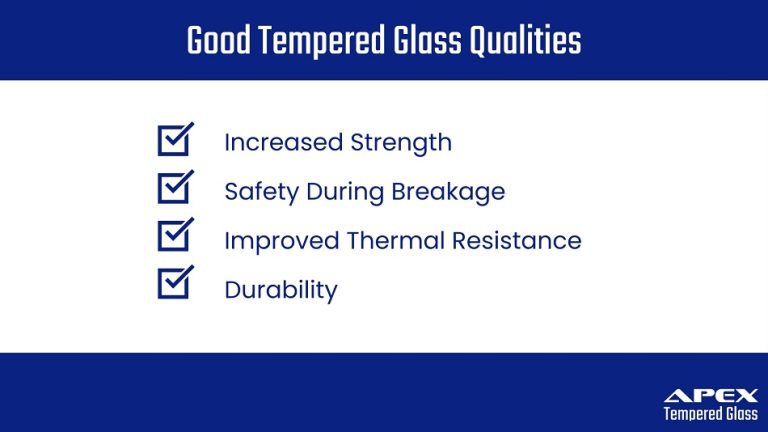 Good Tempered Glass Qualities

Increased Strength

Safety During Breakage

Improved Thermal Resistance

Durability

APEX
Tempered Glass